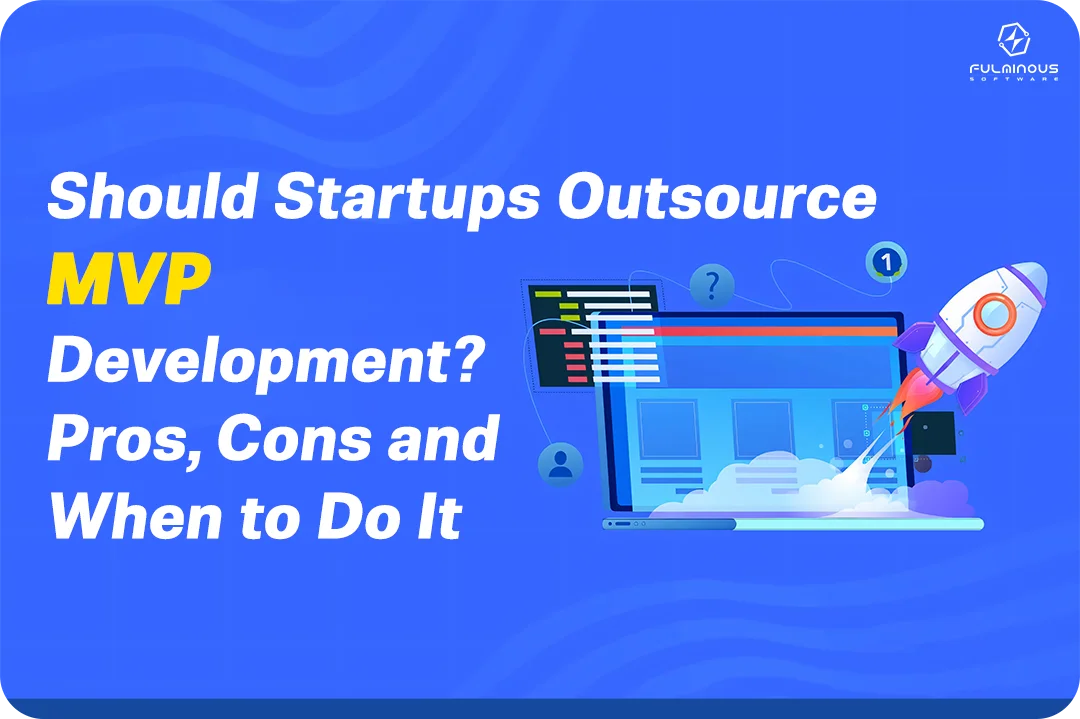 FULMINOUS
SOFTWARE

Should Startups Outsource MVP Development? Pros, Cons and When to Do It

?

1